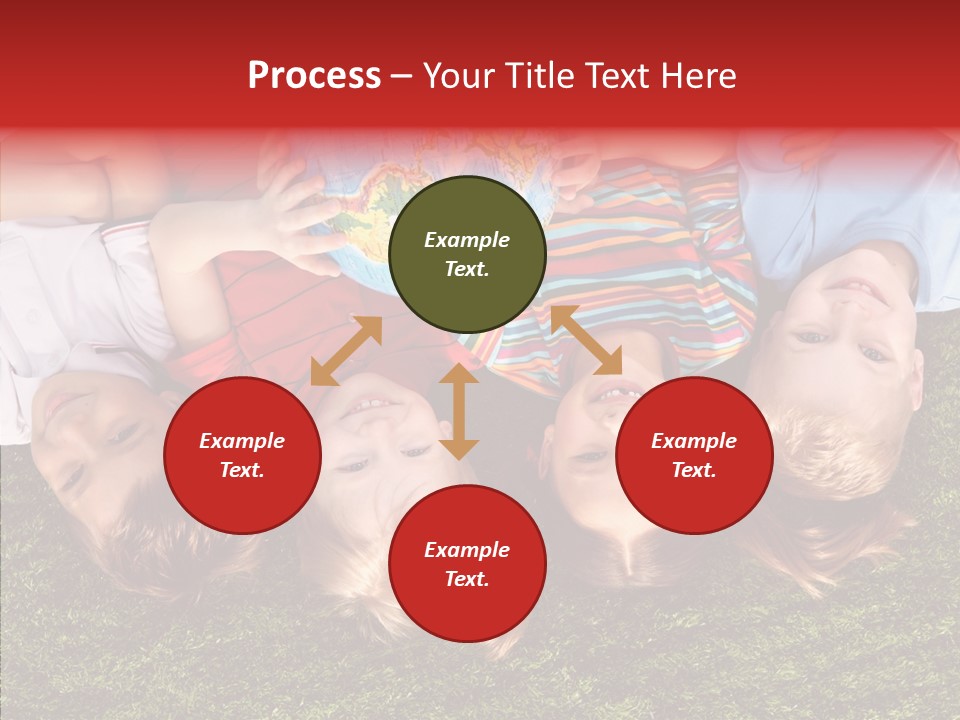 Process – Your Title Text Here

Example Text.

Example Text.

Example Text.

Example Text.